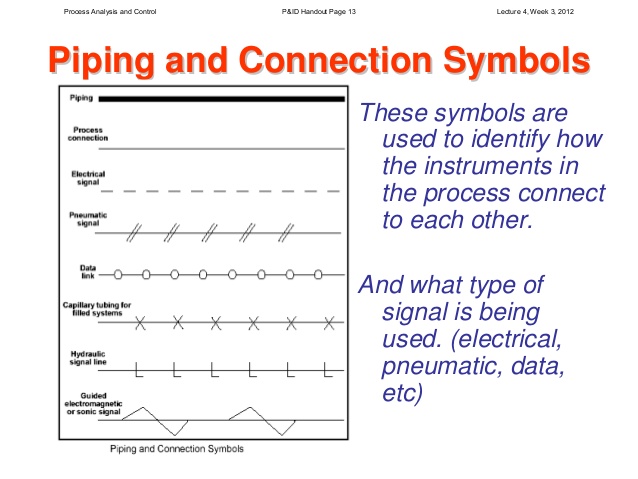 Process Analysis and Control

P&ID Handout Page 13

Lecture 4, Week 3, 2012

Piping and Connection Symbols

Piping

Process connection

Electrical signal

Pneumatic signal

Data link

Capillary tubing for filled systems

Hydraulic signal line

Guided electromagnetic or sonic signal

Piping and Connection Symbols

These symbols are used to identify how the instruments in the process connect to each other.

And what type of signal is being used. (electrical, pneumatic, data, etc)